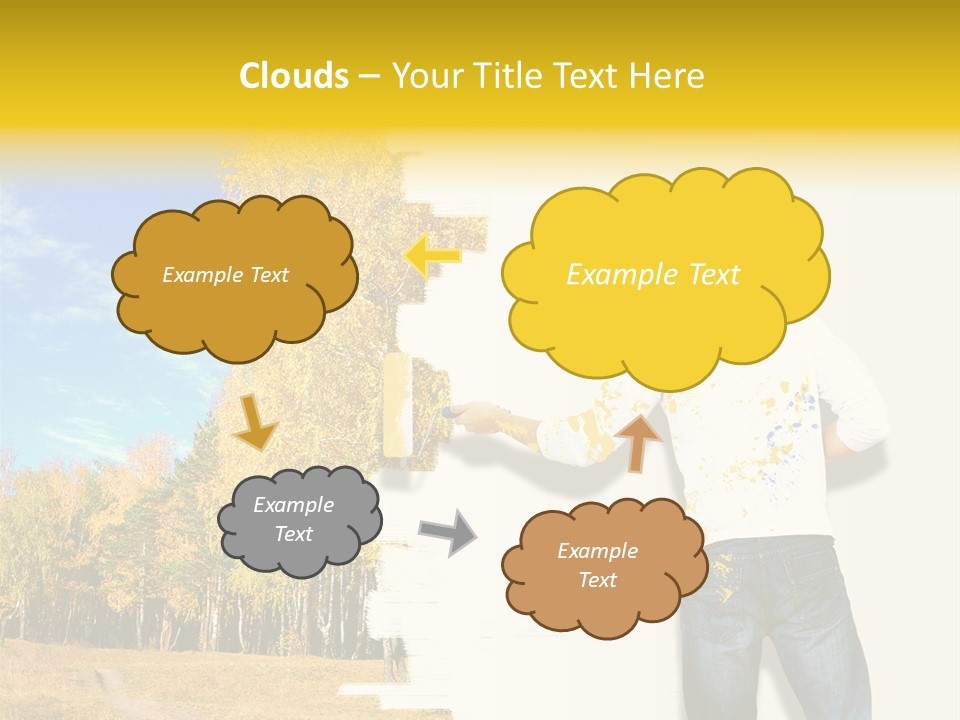 Clouds – Your Title Text Here

Example Text

Example Text

Example Text

Example Text